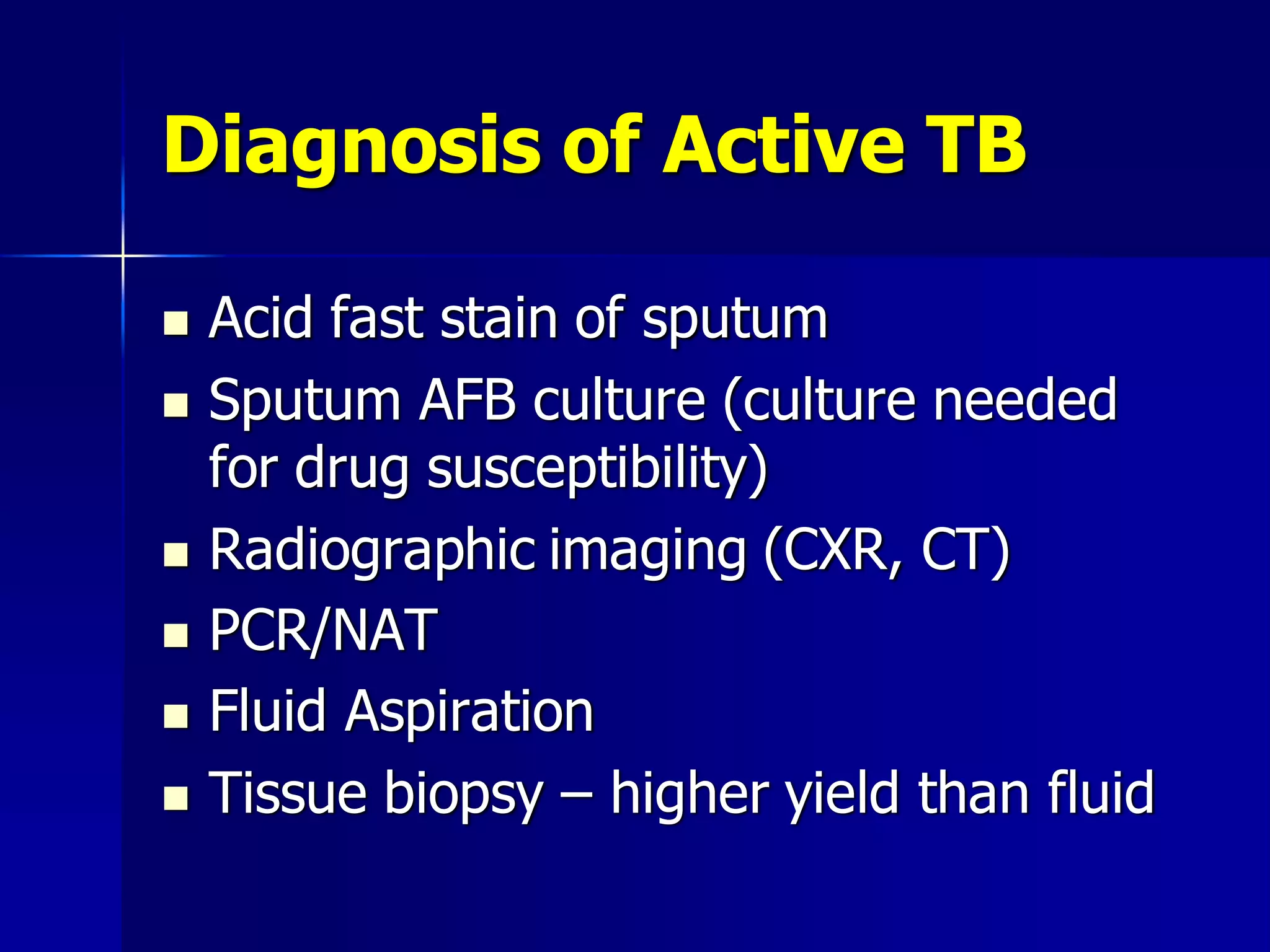 Diagnosis of Active TB

- Acid fast stain of sputum
- Sputum AFB culture (culture needed for drug susceptibility)
- Radiographic imaging (CXR, CT)
- PCR/NAT
- Fluid Aspiration
- Tissue biopsy – higher yield than fluid